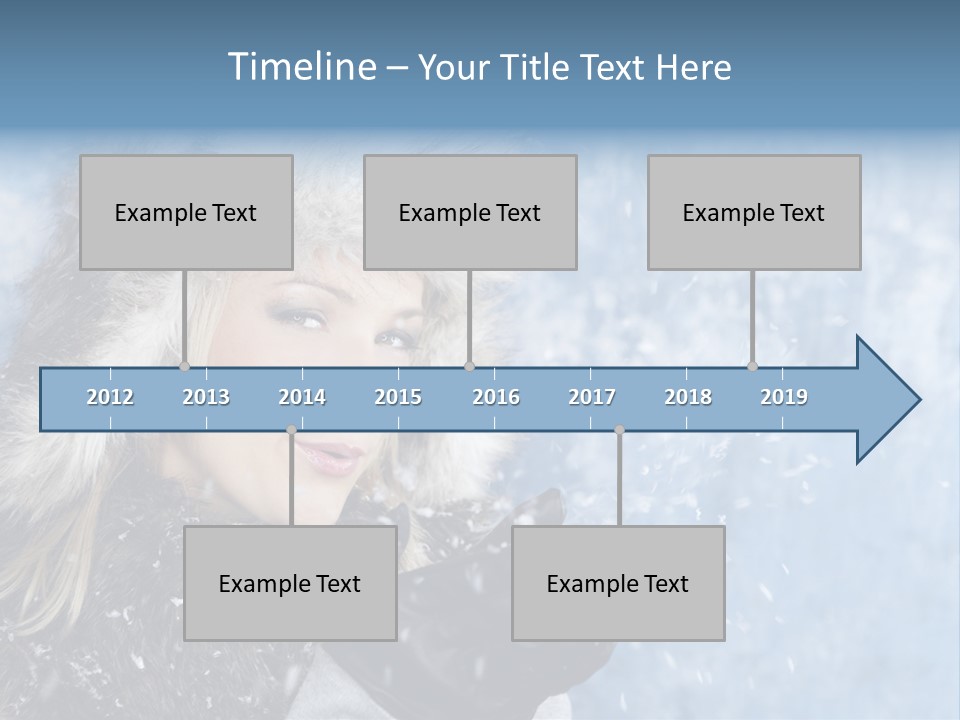 Timeline – Your Title Text Here

Example Text

Example Text

Example Text

2012 2013 2014 2015 2016 2017 2018 2019

Example Text

Example Text